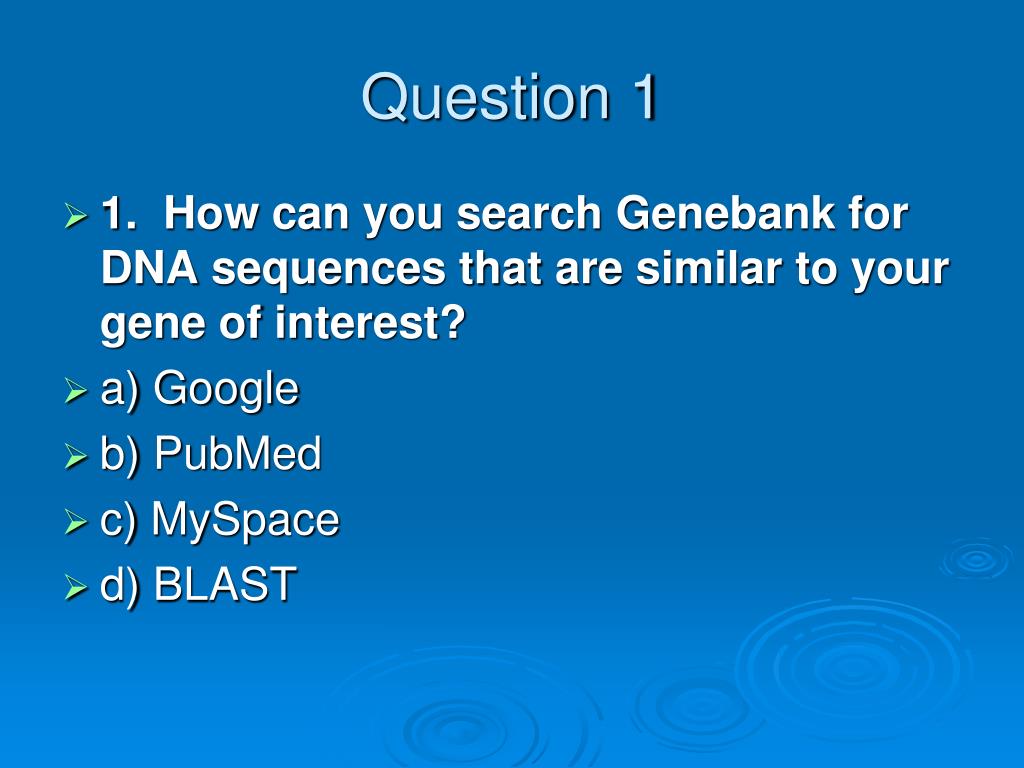 Question 1

1. How can you search Genebank for DNA sequences that are similar to your gene of interest?

a) Google

b) PubMed

c) MySpace

d) BLAST